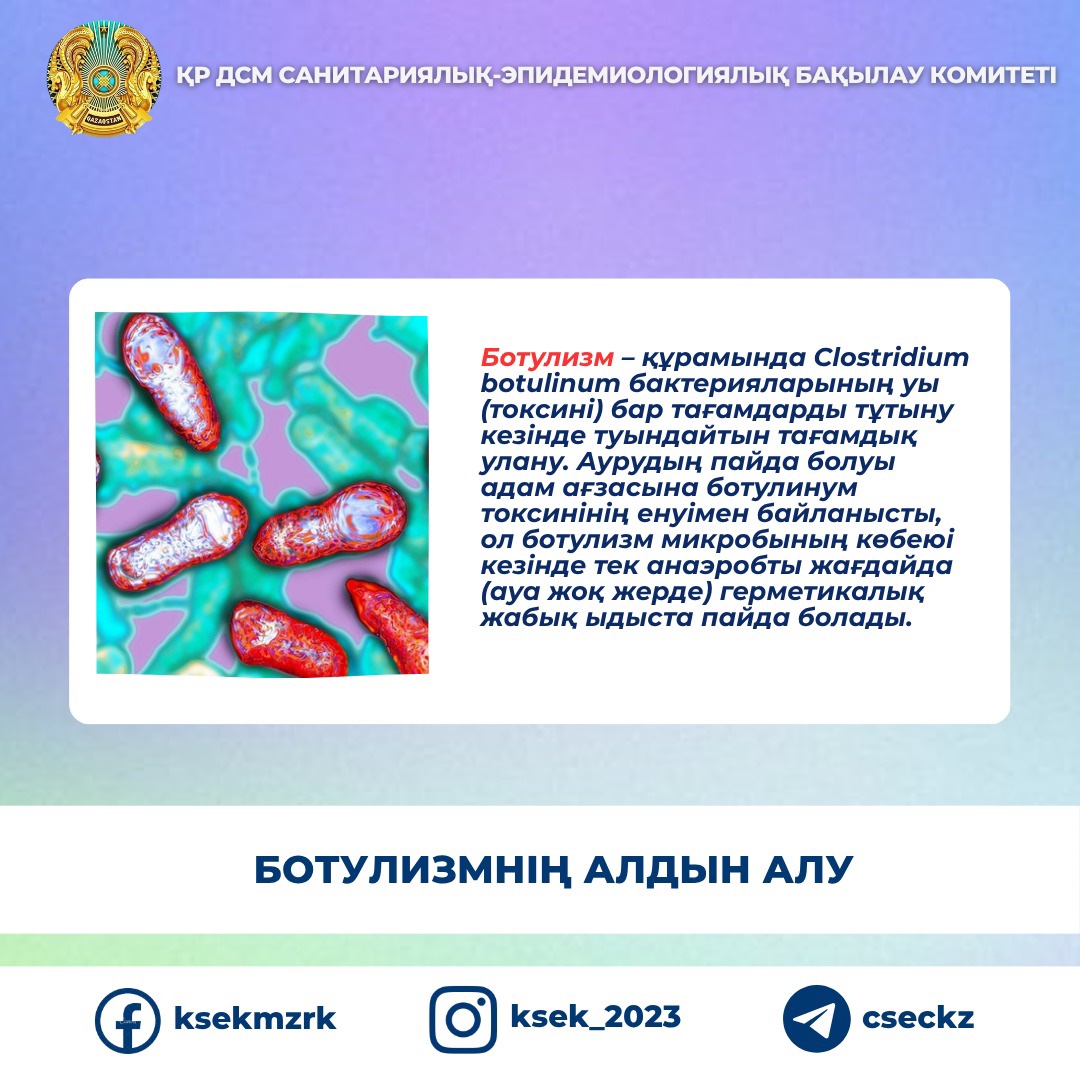 QAZAQSTAN

ҚР ДСМ САНИТАРИЯЛЫҚ-ЭПИДЕМИОЛОГИЯЛЫҚ БАҚЫЛАУ КОМИТЕТІ

Ботулизм – құрамында Clostridium botulinum бактерияларының уы (токсині) бар тағамдарды тұтыну кезінде туындайтын тағамдық улану. Аурудың пайда болуы адам ағзасына ботулинум токсинінің енуімен байланысты, ол ботулизм микробының көбеюі кезінде тек анаэробты жағдайда (ауа жоқ жерде) герметикалық жабық ыдыста пайда болады.

БОТУЛИЗМНІҢ АЛДЫН АЛУ

ksekmzrk

ksek_2023

cseckz